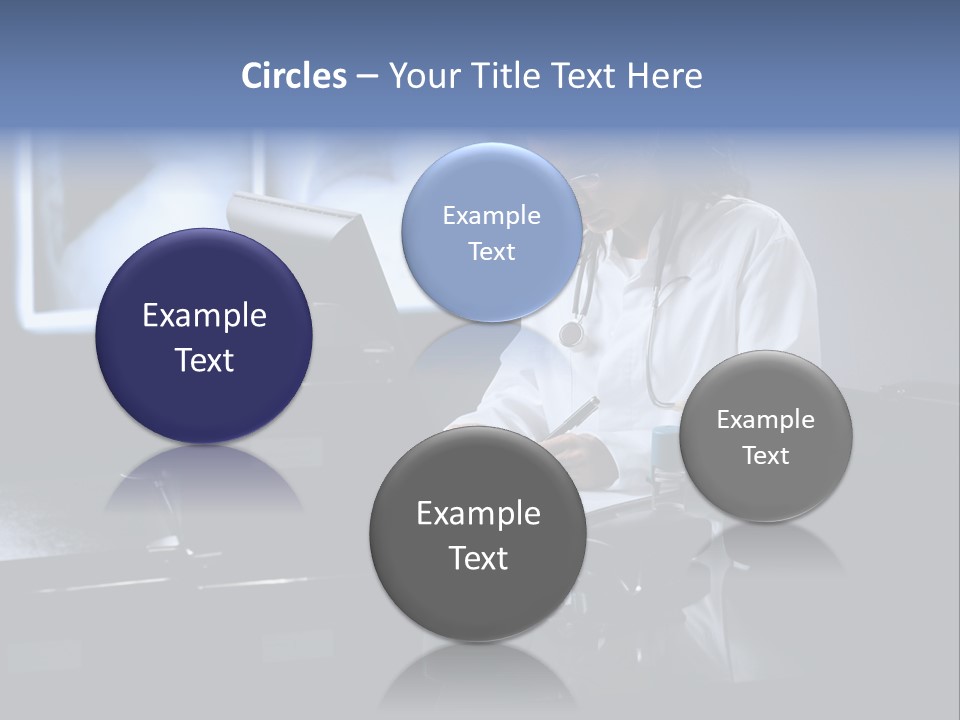 Circles – Your Title Text Here

Example Text

Example Text

Example Text

Example Text